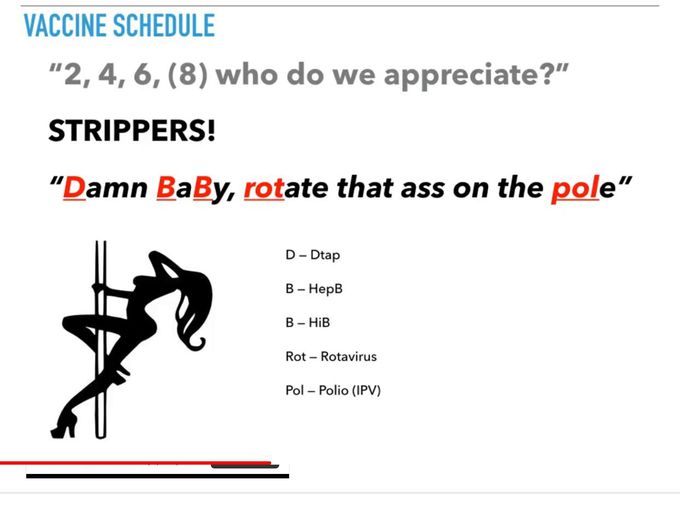 VACCINE SCHEDULE

"2, 4, 6, (8) who do we appreciate?"

STRIPPERS!

"Damn BaBy, rotate that ass on the pole"

D – Dtap

B – HepB

B – HiB

Rot – Rotavirus

Pol – Polio (IPV)